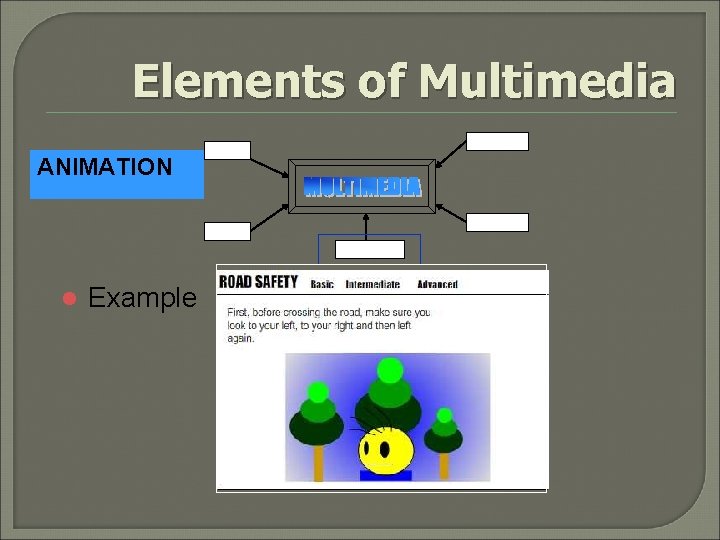 Elements of Multimedia

ANIMATION

MULTIMEDIA

Example

ROAD SAFETY Basic Intermediate Advanced

First, before crossing the road, make sure you look to your left, to your right and then left again.